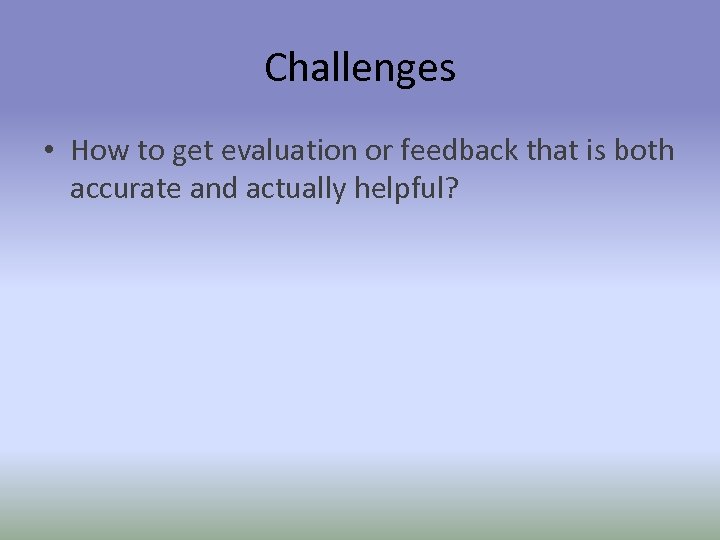 Challenges

• How to get evaluation or feedback that is both accurate and actually helpful?